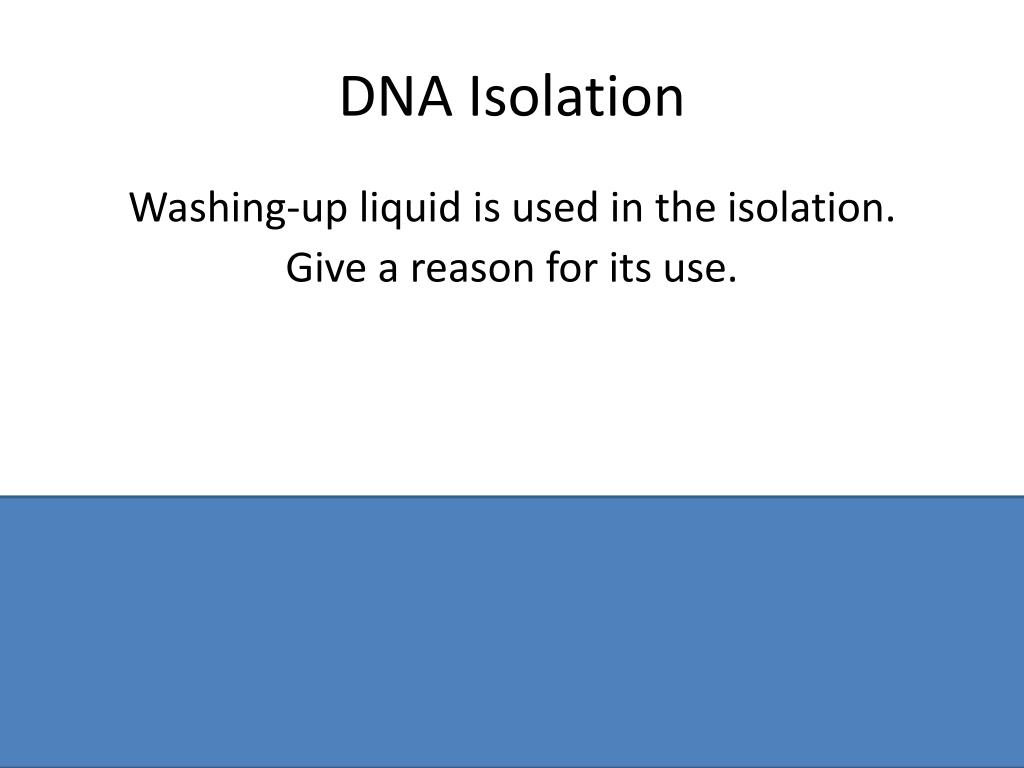 DNA Isolation

Washing-up liquid is used in the isolation.

Give a reason for its use.